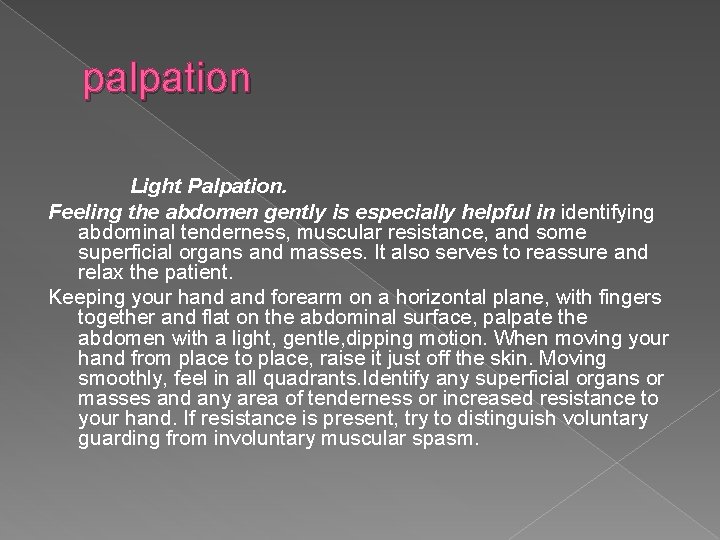 palpation

Light Palpation.

Feeling the abdomen gently is especially helpful in identifying abdominal tenderness, muscular resistance, and some superficial organs and masses. It also serves to reassure and relax the patient.

Keeping your hand and forearm on a horizontal plane, with fingers together and flat on the abdominal surface, palpate the abdomen with a light, gentle,dipping motion. When moving your hand from place to place, raise it just off the skin. Moving smoothly, feel in all quadrants.Identify any superficial organs or masses and any area of tenderness or increased resistance to your hand. If resistance is present, try to distinguish voluntary guarding from involuntary muscular spasm.